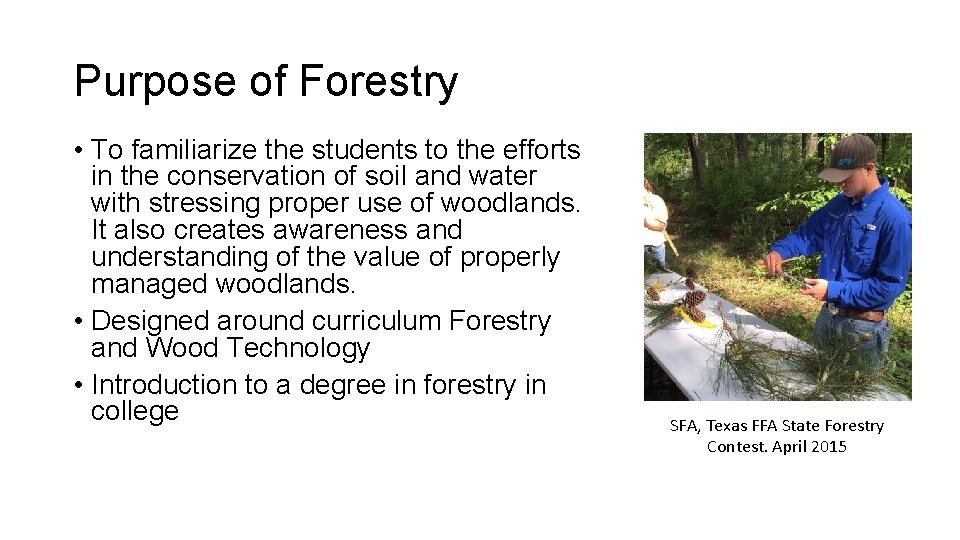 Purpose of Forestry

• To familiarize the students to the efforts in the conservation of soil and water with stressing proper use of woodlands. It also creates awareness and understanding of the value of properly managed woodlands.
• Designed around curriculum Forestry and Wood Technology
• Introduction to a degree in forestry in college

SFA, Texas FFA State Forestry Contest. April 2015